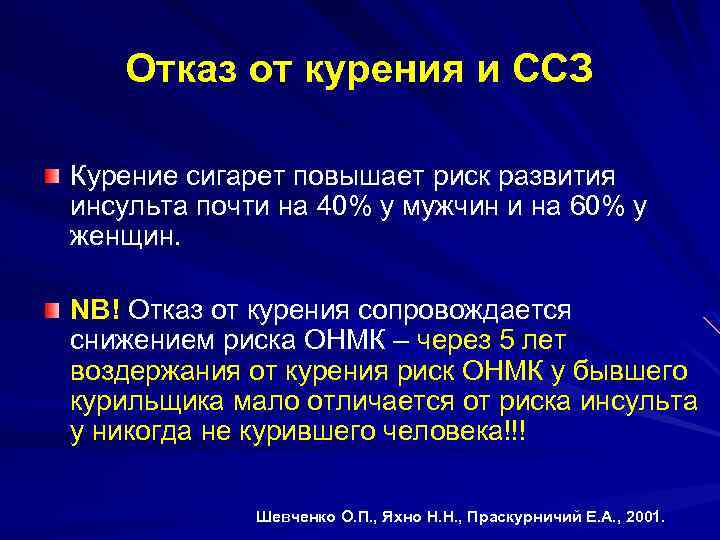 Отказ от курения и ССЗ

Курение сигарет повышает риск развития инсульта почти на 40% у мужчин и на 60% у женщин.

NB! Отказ от курения сопровождается снижением риска ОНМК – через 5 лет воздержания от курения риск ОНМК у бывшего курильщика мало отличается от риска инсульта у никогда не курившего человека!!!

Шевченко О.П., Яхно Н.Н., Праскурничий Е.А., 2001.